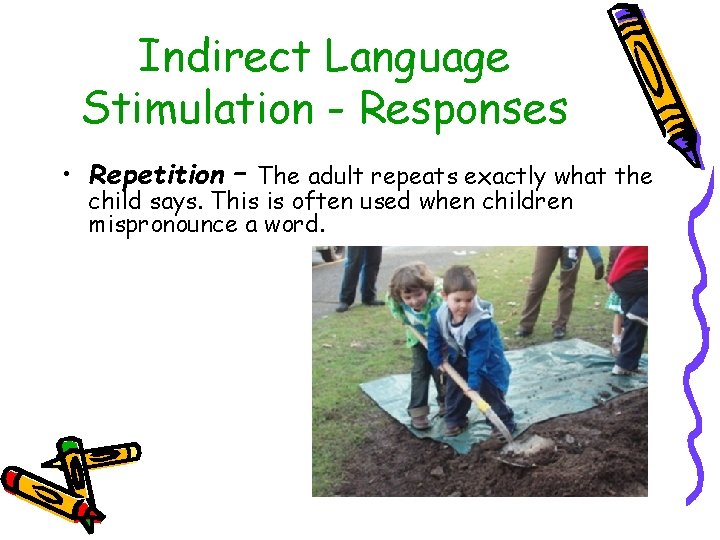 Indirect Language Stimulation - Responses

• Repetition – The adult repeats exactly what the child says. This is often used when children mispronounce a word.